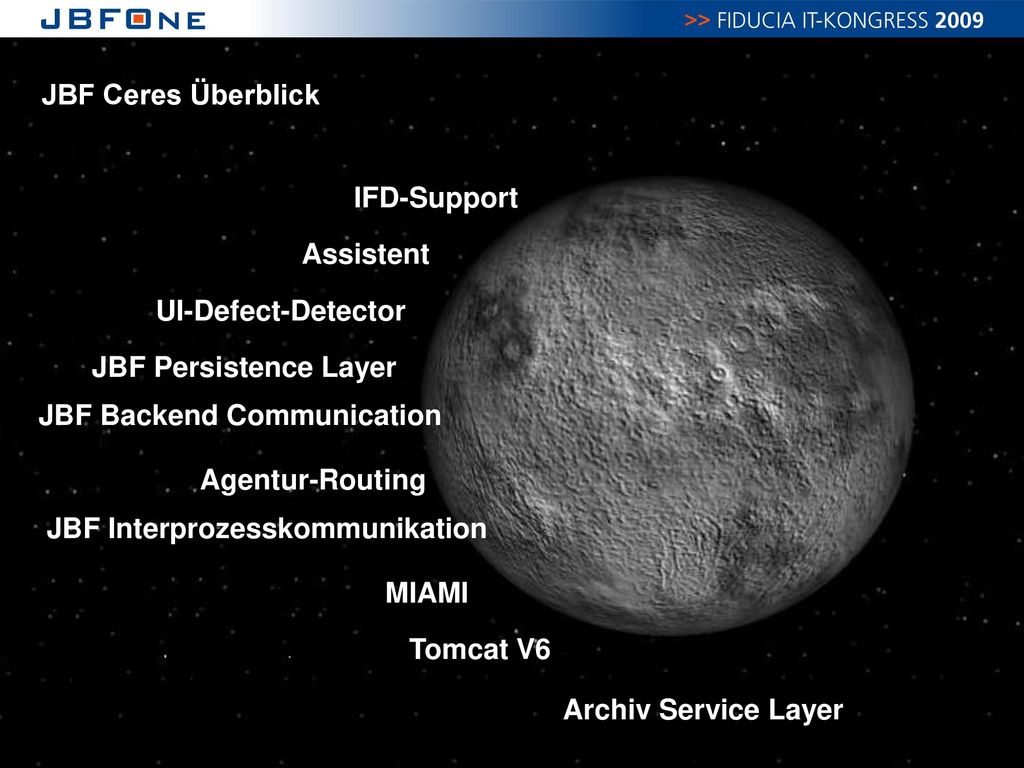 JBFONE

>> FIDUCIA IT-KONGRESS 2009

JBF Ceres Überblick

IFD-Support

Assistent

UI-Defect-Detector

JBF Persistence Layer

JBF Backend Communication

Agentur-Routing

JBF Interprozesskommunikation

MIAMI

Tomcat V6

Archiv Service Layer